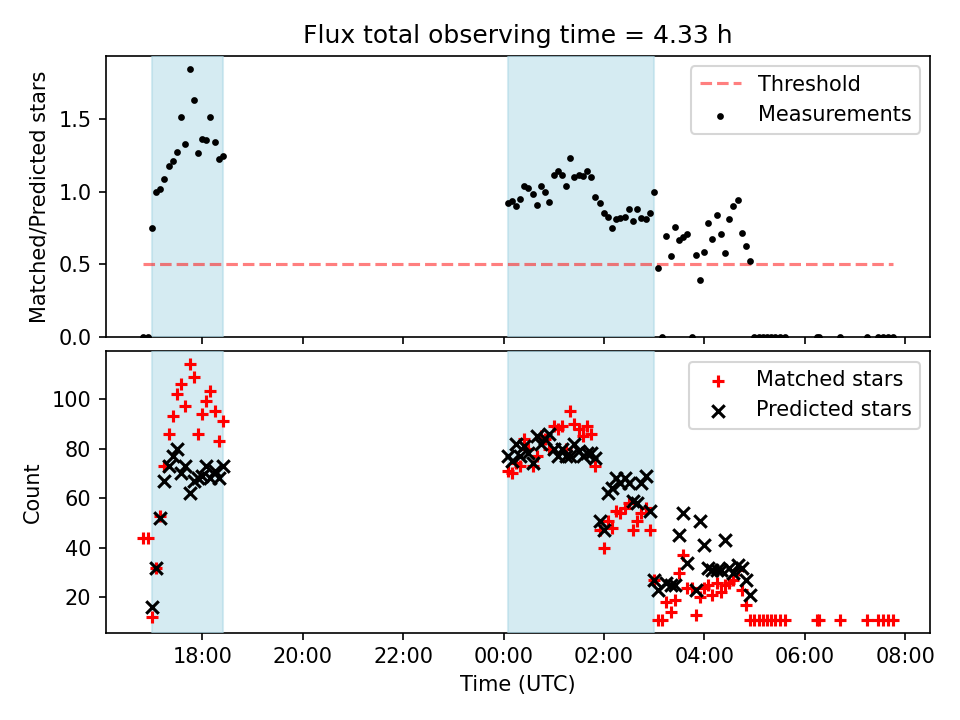 Flux total observing time = 4.33 h

Matched/Predicted stars

1.5
1.0
0.5
0.0

Threshold
Measurements

Count

100
80
60
40
20

Matched stars
Predicted stars

18:00
20:00
22:00
00:00
02:00
04:00
06:00
08:00

Time (UTC)